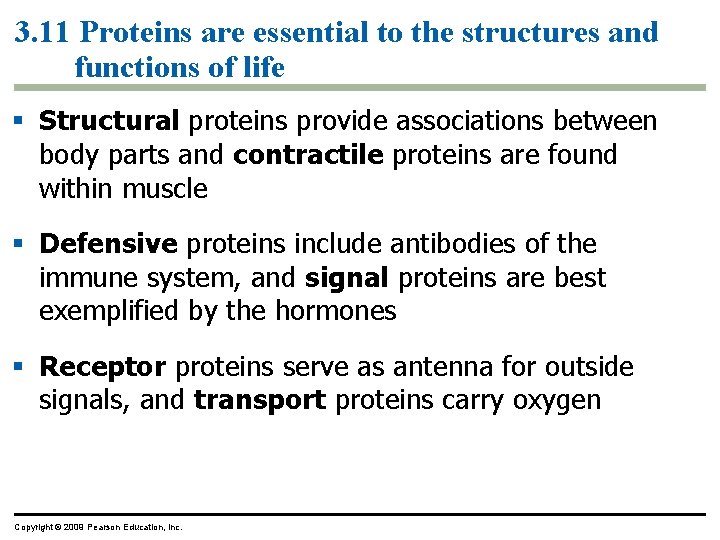 3.11 Proteins are essential to the structures and functions of life

▪ Structural proteins provide associations between body parts and contractile proteins are found within muscle

▪ Defensive proteins include antibodies of the immune system, and signal proteins are best exemplified by the hormones

▪ Receptor proteins serve as antenna for outside signals, and transport proteins carry oxygen

Copyright © 2009 Pearson Education, Inc.